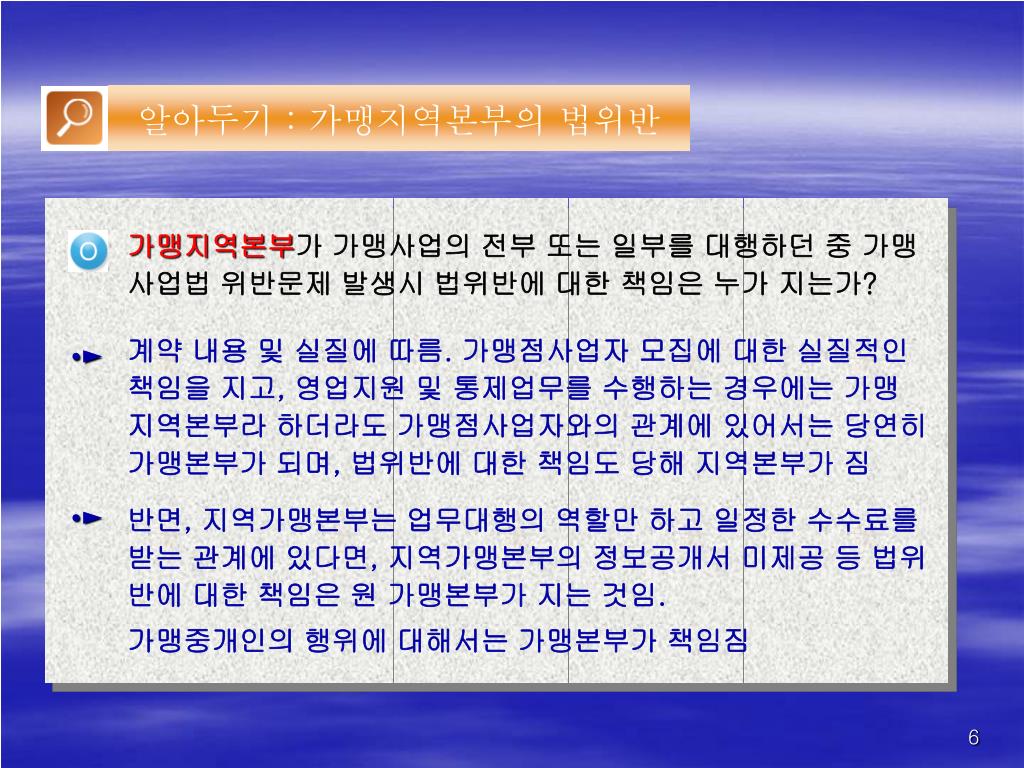 알아두기 : 가맹지역본부의 법위반

가맹지역본부가 가맹사업의 전부 또는 일부를 대행하던 중 가맹사업법 위반문제 발생시 법위반에 대한 책임은 누가 지는가?

계약 내용 및 실질에 따름. 가맹점사업자 모집에 대한 실질적인 책임을 지고, 영업지원 및 통제업무를 수행하는 경우에는 가맹지역본부라 하더라도 가맹점사업자와의 관계에 있어서는 당연히 가맹본부가 되며, 법위반에 대한 책임도 당해 지역본부가 짐

반면, 지역가맹본부는 업무대행의 역할만 하고 일정한 수수료를 받는 관계에 있다면, 지역가맹본부의 정보공개서 미제공 등 법위반에 대한 책임은 원 가맹본부가 지는 것임.

가맹중개인의 행위에 대해서는 가맹본부가 책임짐

6